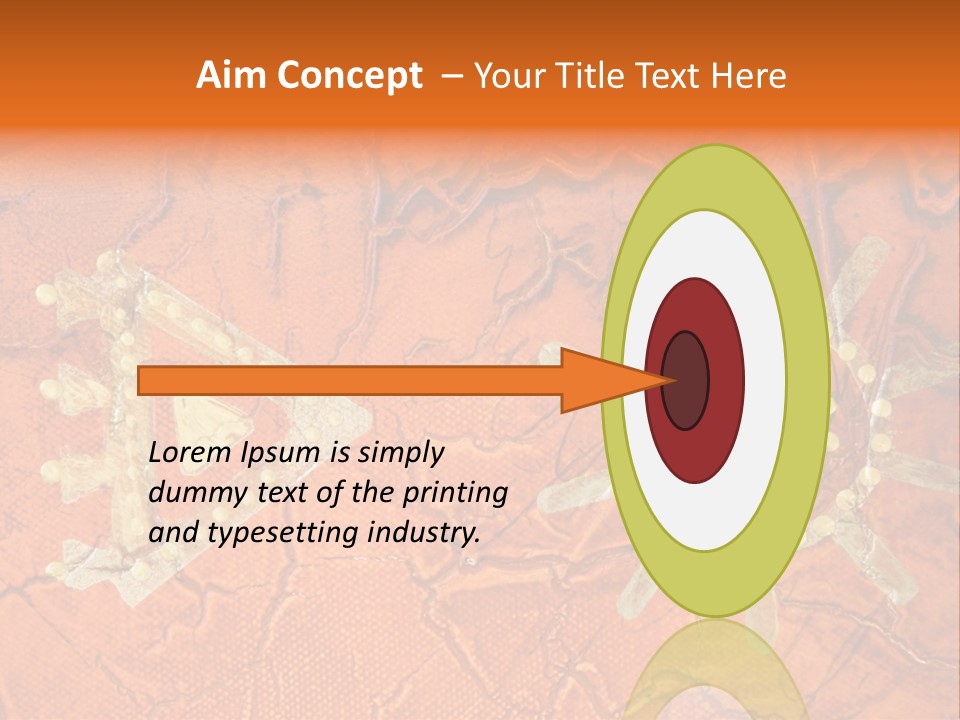 Aim Concept – Your Title Text Here

Lorem Ipsum is simply dummy text of the printing and typesetting industry.